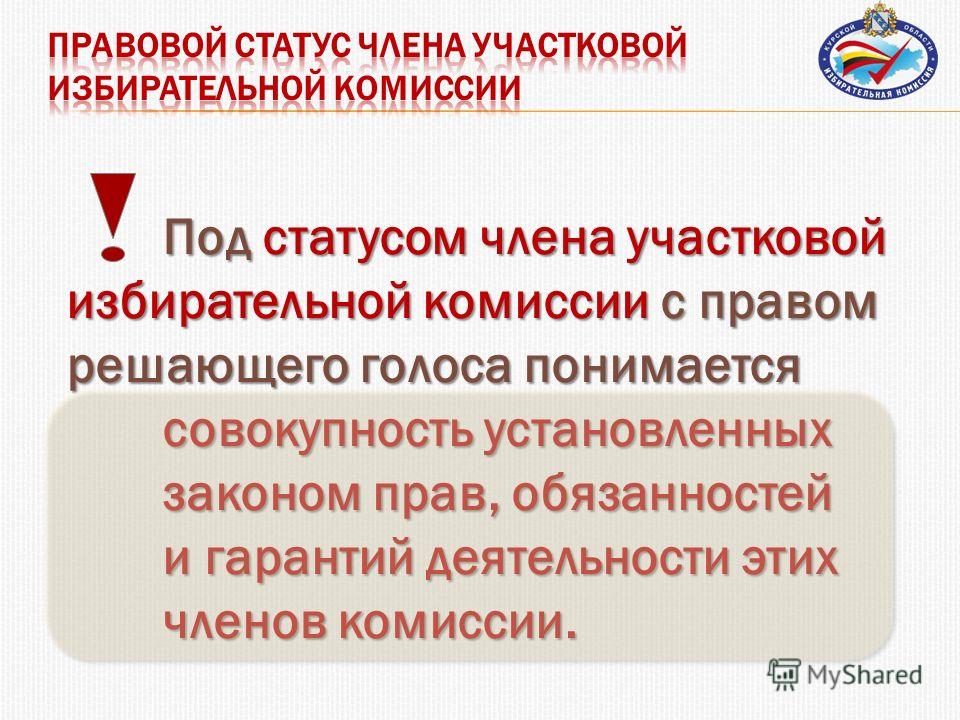 ПРАВОВОЙ СТАТУС ЧЛЕНА УЧАСТКОВОЙ ИЗБИРАТЕЛЬНОЙ КОМИССИИ

КУРСКОЙ ОБЛАСТИ ИЗБИРАТЕЛЬНАЯ КОМИССИЯ

!

Под статусом члена участковой избирательной комиссии с правом решающего голоса понимается совокупность установленных законом прав, обязанностей и гарантий деятельности этих членов комиссии.

MyShared